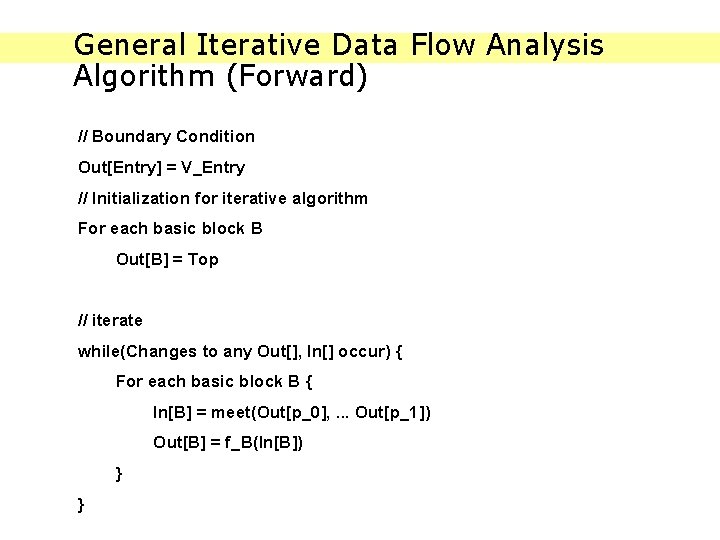 General Iterative Data Flow Analysis Algorithm (Forward)

// Boundary Condition

Out[Entry] = V_Entry

// Initialization for iterative algorithm

For each basic block B

Out[B] = Top

// iterate

while(Changes to any Out[], In[] occur) {

For each basic block B {

In[B] = meet(Out[p_0], ... Out[p_1])

Out[B] = f_B(In[B])

}

}